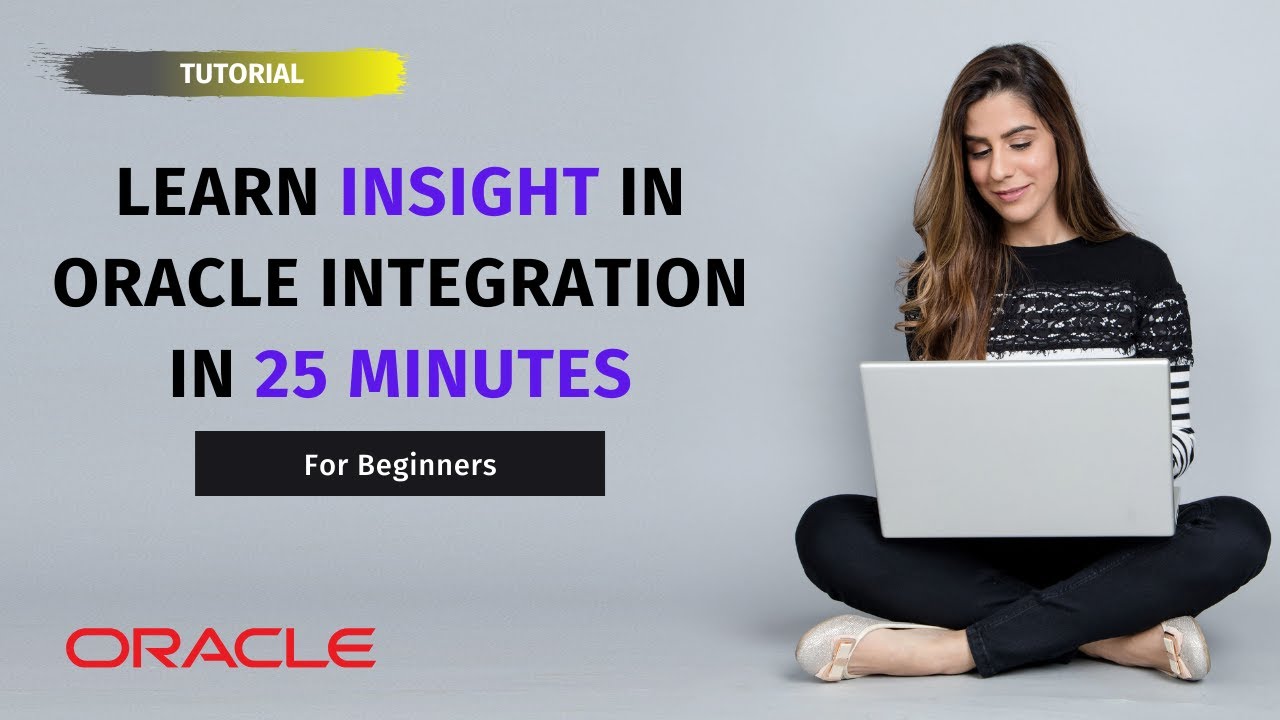 TUTORIAL

LEARN INSIGHT IN ORACLE INTEGRATION IN 25 MINUTES

For Beginners

ORACLE